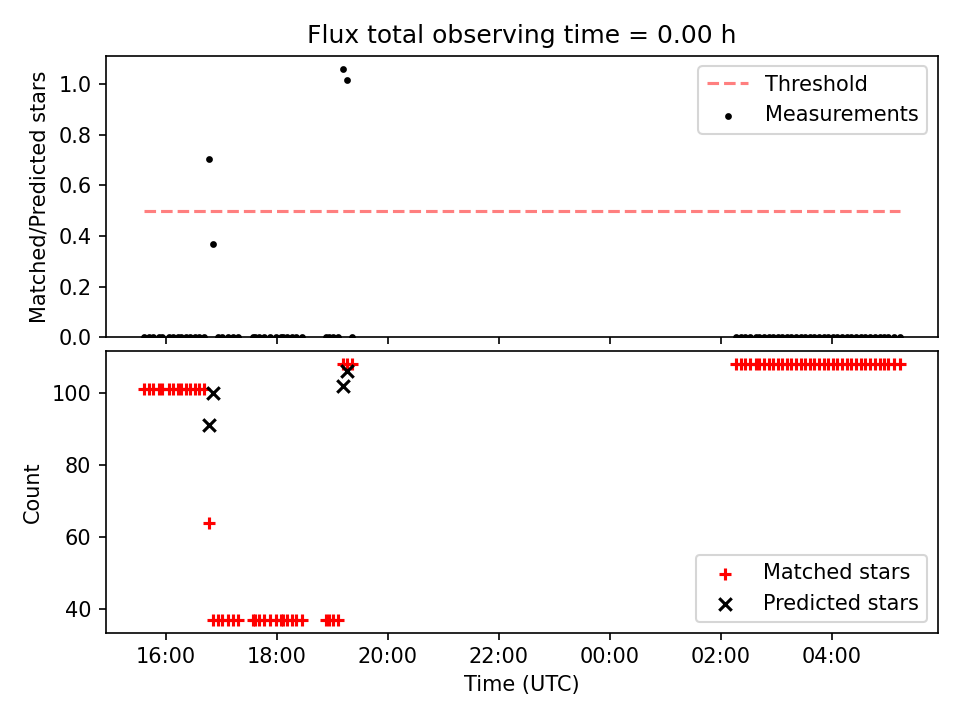 Flux total observing time = 0.00 h

Matched/Predicted stars

1.0
0.8
0.6
0.4
0.2
0.0

Threshold
Measurements

Count

100
80
60
40

Matched stars
Predicted stars

16:00
18:00
20:00
22:00
00:00
02:00
04:00

Time (UTC)